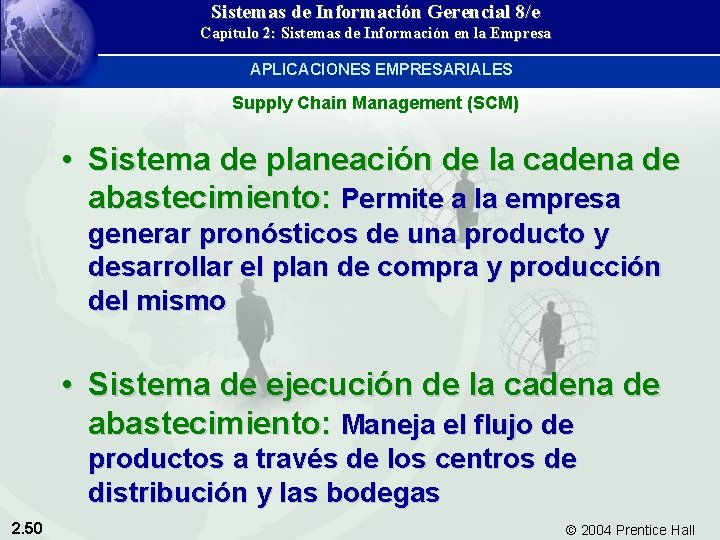 Sistemas de Información Gerencial 8/e
Capítulo 2: Sistemas de Información en la Empresa

APLICACIONES EMPRESARIALES

Supply Chain Management (SCM)

• Sistema de planeación de la cadena de abastecimiento: Permite a la empresa generar pronósticos de una producto y desarrollar el plan de compra y producción del mismo

• Sistema de ejecución de la cadena de abastecimiento: Maneja el flujo de productos a través de los centros de distribución y las bodegas

2.50

© 2004 Prentice Hall